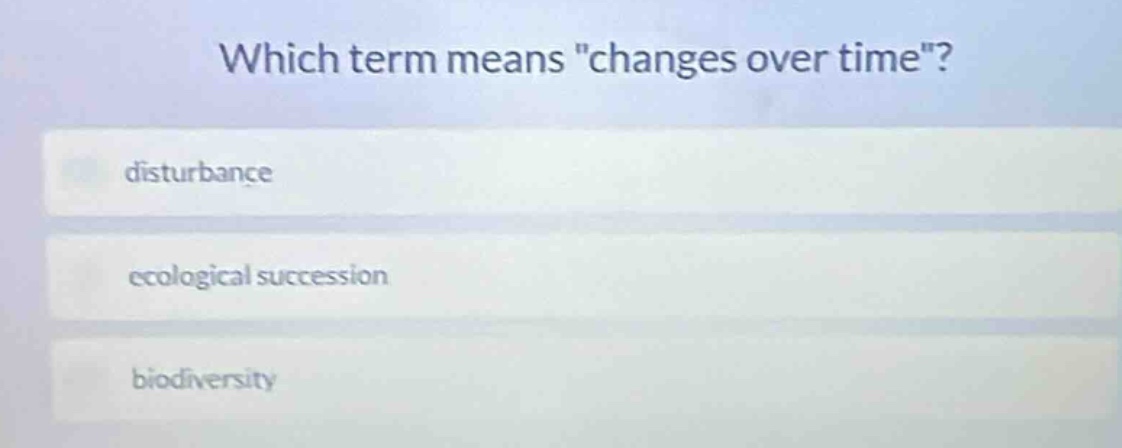 Which term means "changes over time"?

disturbance

ecological succession

biodiversity